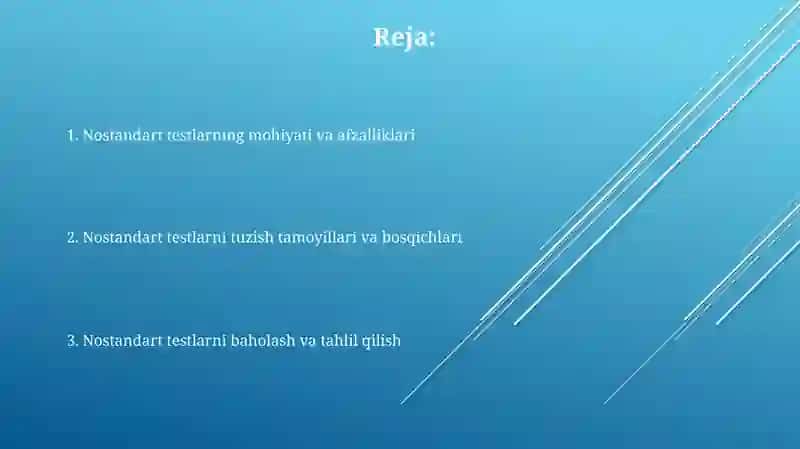 Reja:

1. Nostandart testlarning mohiyati va afzalliklari

2. Nostandart testlarni tuzish tamoyillari va bosqichlari

3. Nostandart testlarni baholash va tahlil qilish